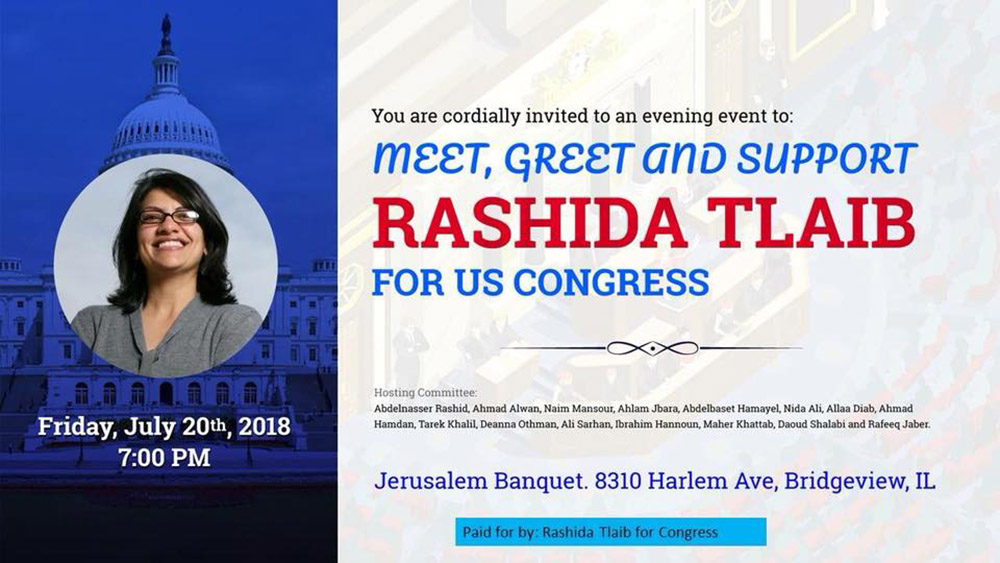 Friday, July 20th, 2018
7:00 PM

You are cordially invited to an evening event to:

MEET, GREET AND SUPPORT
RASHIDA TLAIB
FOR US CONGRESS

Hosting Committee:
Abdelnasser Rashid, Ahmad Alwan, Naim Mansour, Ahlam Jbara, Abdelbaset Hamayel, Nida Ali, Allaa Diab, Ahmad Hamdan, Tarek Khalil, Deanna Othman, Ali Sarhan, Ibrahim Hannoun, Maher Khattab, Daoud Shalabi and Rafeeq Jaber.

Jerusalem Banquet. 8310 Harlem Ave, Bridgeview, IL

Paid for by: Rashida Tlaib for Congress